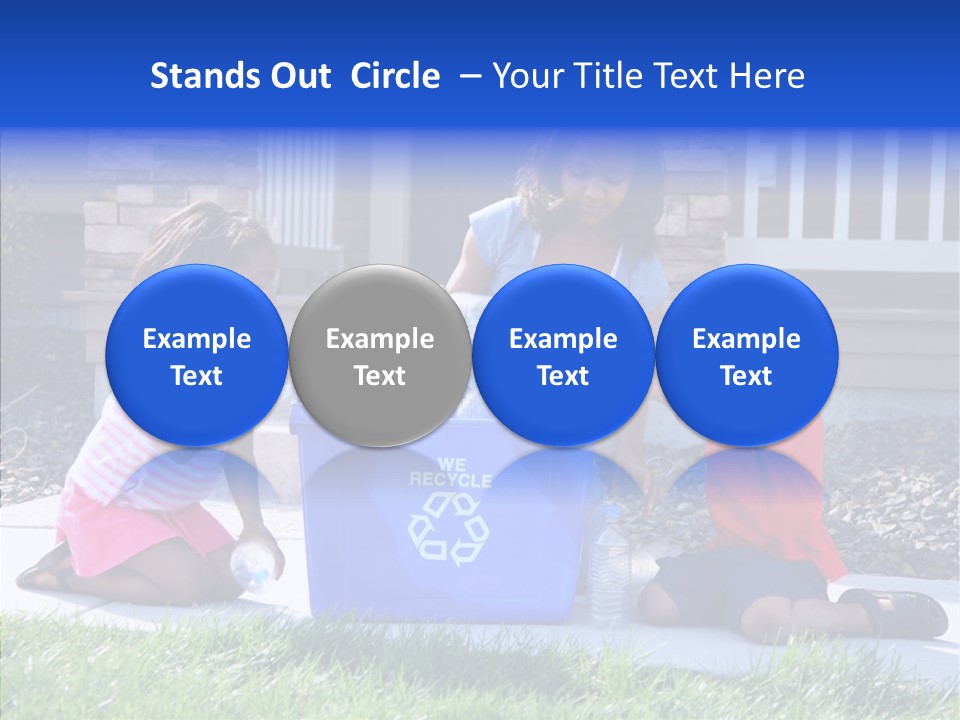 Stands Out Circle – Your Title Text Here

Example Text

Example Text

Example Text

Example Text

WE RECYCLE